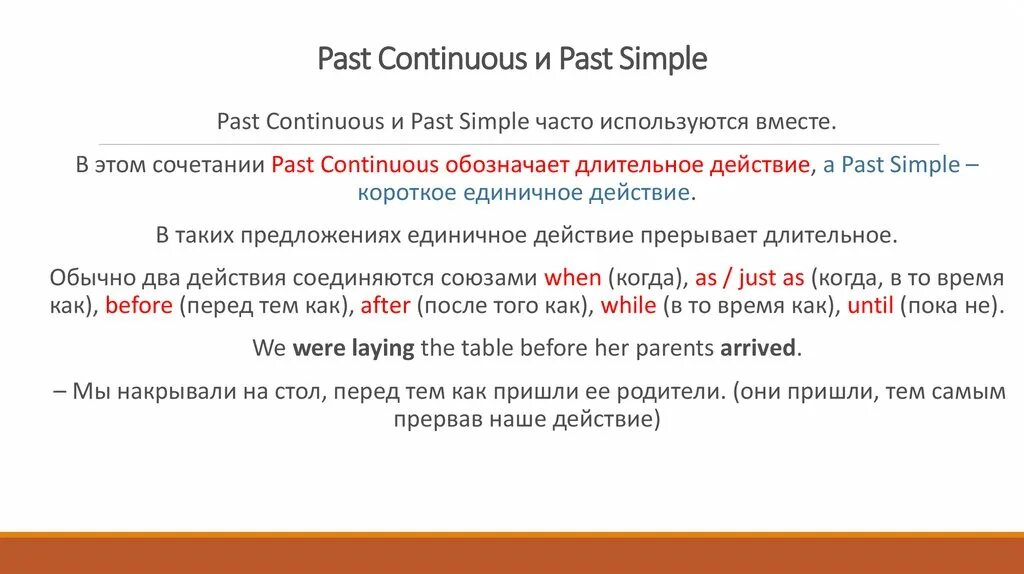 Past Continuous и Past Simple

Past Continuous и Past Simple часто используются вместе.

В этом сочетании Past Continuous обозначает длительное действие, а Past Simple – короткое единичное действие.

В таких предложениях единичное действие прерывает длительное.

Обычно два действия соединяются союзами when (когда), as / just as (когда, в то время как), before (перед тем как), after (после того как), while (в то время как), until (пока не).

We were laying the table before her parents arrived.

– Мы накрывали на стол, перед тем как пришли ее родители. (они пришли, тем самым прервав наше действие)